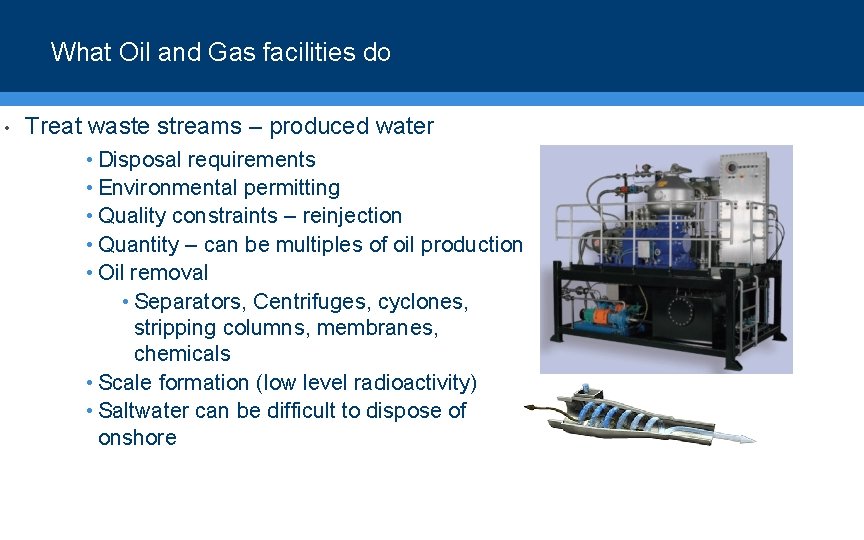 What Oil and Gas facilities do

• Treat waste streams – produced water
• Disposal requirements
• Environmental permitting
• Quality constraints – reinjection
• Quantity – can be multiples of oil production
• Oil removal
• Separators, Centrifuges, cyclones, stripping columns, membranes, chemicals
• Scale formation (low level radioactivity)
• Saltwater can be difficult to dispose of onshore